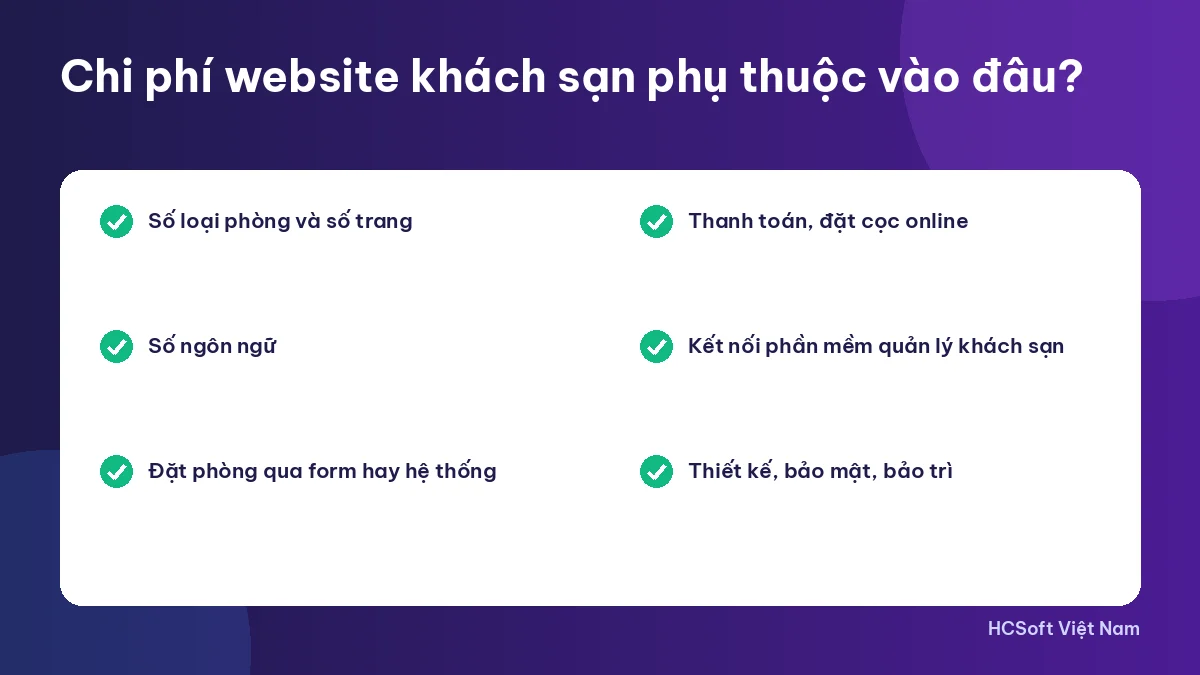 Chi phí website khách sạn phụ thuộc vào đâu?

Số loại phòng và số trang

Số ngôn ngữ

Đặt phòng qua form hay hệ thống

Thanh toán, đặt cọc online

Kết nối phần mềm quản lý khách sạn

Thiết kế, bảo mật, bảo trì

HCSoft Việt Nam